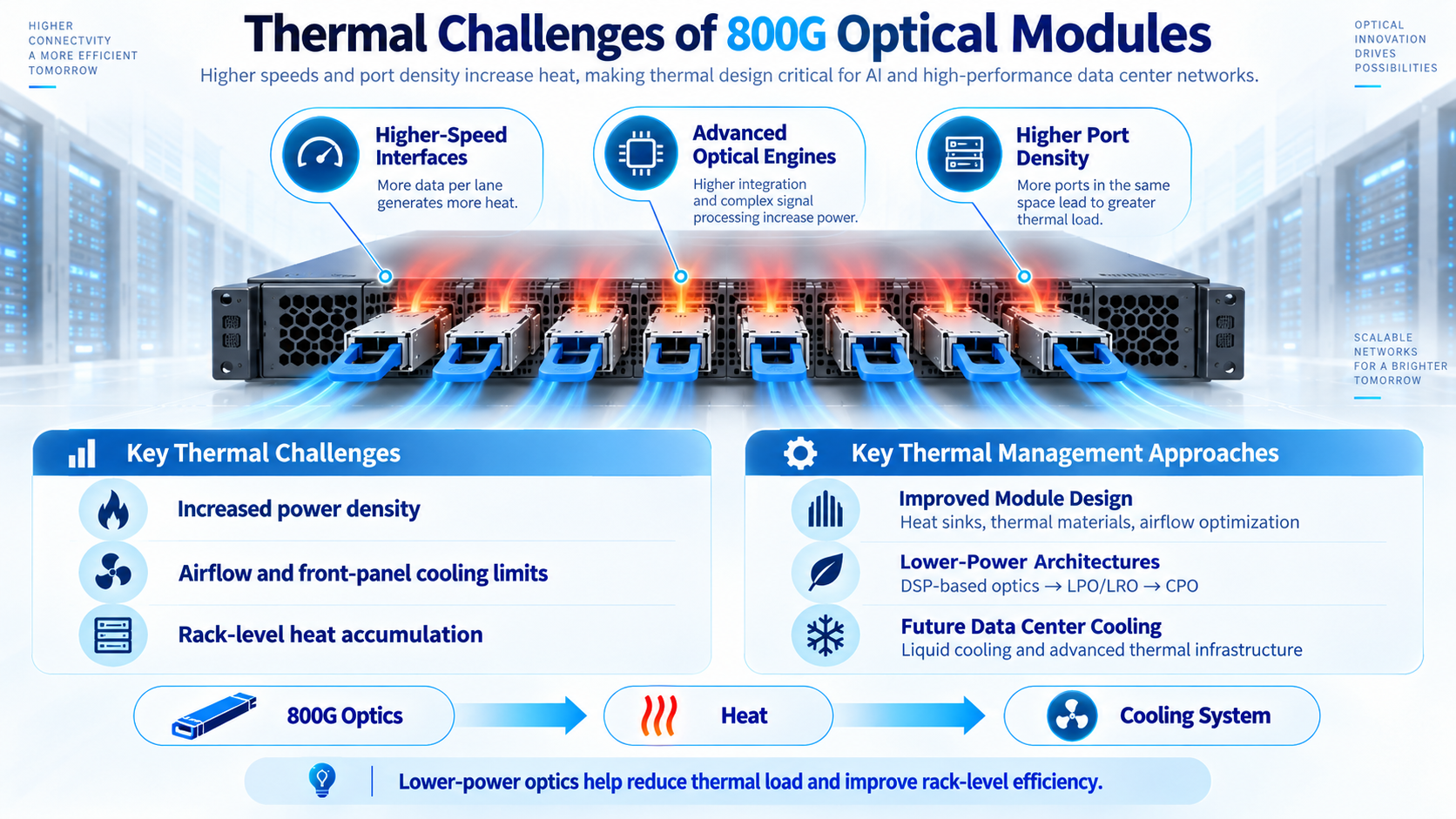 HIGHER CONNECTVITY A MORE EFFICIENT TOMORROW

Thermal Challenges of 800G Optical Modules

Higher speeds and port density increase heat, making thermal design critical for AI and high-performance data center networks.

OPTICAL INNOVATION DRIVES POSSIBILITIES

Higher-Speed Interfaces
More data per lane generates more heat.

Advanced Optical Engines
Higher integration and complex signal processing increase power.

Higher Port Density
More ports in the same space lead to greater thermal load.

SCALABLE NETWORKS FOR A BRIGHTER TOMORROW

Key Thermal Challenges

Increased power density

Airflow and front-panel cooling limits

Rack-level heat accumulation

Key Thermal Management Approaches

Improved Module Design
Heat sinks, thermal materials, airflow optimization

Lower-Power Architectures
DSP-based optics → LPO/LRO → CPO

Future Data Center Cooling
Liquid cooling and advanced thermal infrastructure

800G Optics

Heat

Cooling System

Lower-power optics help reduce thermal load and improve rack-level efficiency.